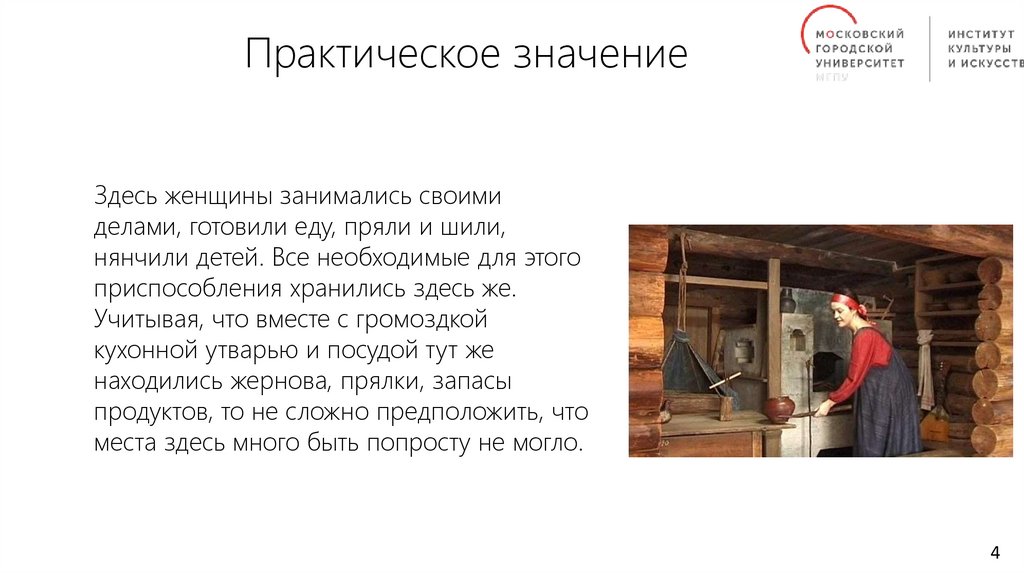 Практическое значение

МОСКОВСКИЙ ГОРОДСКОЙ УНИВЕРСИТЕТ МГПУ

ИНСТИТУТ КУЛЬТУРЫ И ИСКУССТВ

Здесь женщины занимались своими делами, готовили еду, пряли и шили, нянчили детей. Все необходимые для этого приспособления хранились здесь же. Учитывая, что вместе с громоздкой кухонной утварью и посудой тут же находились жернова, прялки, запасы продуктов, то не сложно предположить, что места здесь много быть попросту не могло.

4